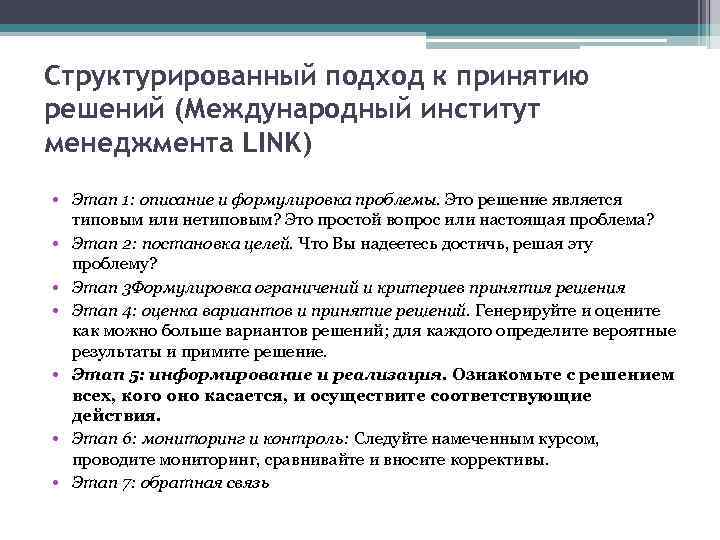 Структурированный подход к принятию решений (Международный институт менеджмента LINK)

• Этап 1: описание и формулировка проблемы. Это решение является типовым или нетиповым? Это простой вопрос или настоящая проблема?
• Этап 2: постановка целей. Что Вы надеетесь достичь, решая эту проблему?
• Этап 3Формулировка ограничений и критериев принятия решения
• Этап 4: оценка вариантов и принятие решений. Генерируйте и оцените как можно больше вариантов решений; для каждого определите вероятные результаты и примите решение.
• Этап 5: информирование и реализация. Ознакомьте с решением всех, кого оно касается, и осуществите соответствующие действия.
• Этап 6: мониторинг и контроль: Следуйте намеченным курсом, проводите мониторинг, сравнивайте и вносите коррективы.
• Этап 7: обратная связь